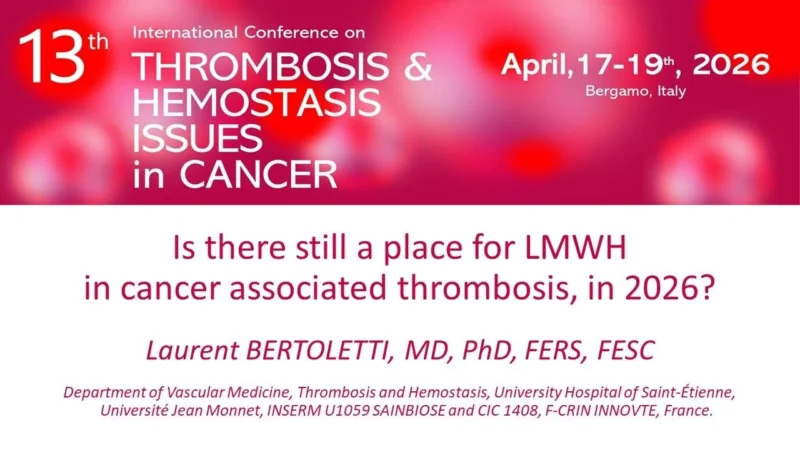 13th International Conference on THROMBOSIS & HEMOSTASIS ISSUES in CANCER

April, 17-19th, 2026
Bergamo, Italy

Is there still a place for LMWH in cancer associated thrombosis, in 2026?

Laurent BERTOLETTI, MD, PhD, FERS, FESC

Department of Vascular Medicine, Thrombosis and Hemostasis, University Hospital of Saint-Étienne, Université Jean Monnet, INSERM U1059 SAINBIOSE and CIC 1408, F-CRIN INNOVTE, France.